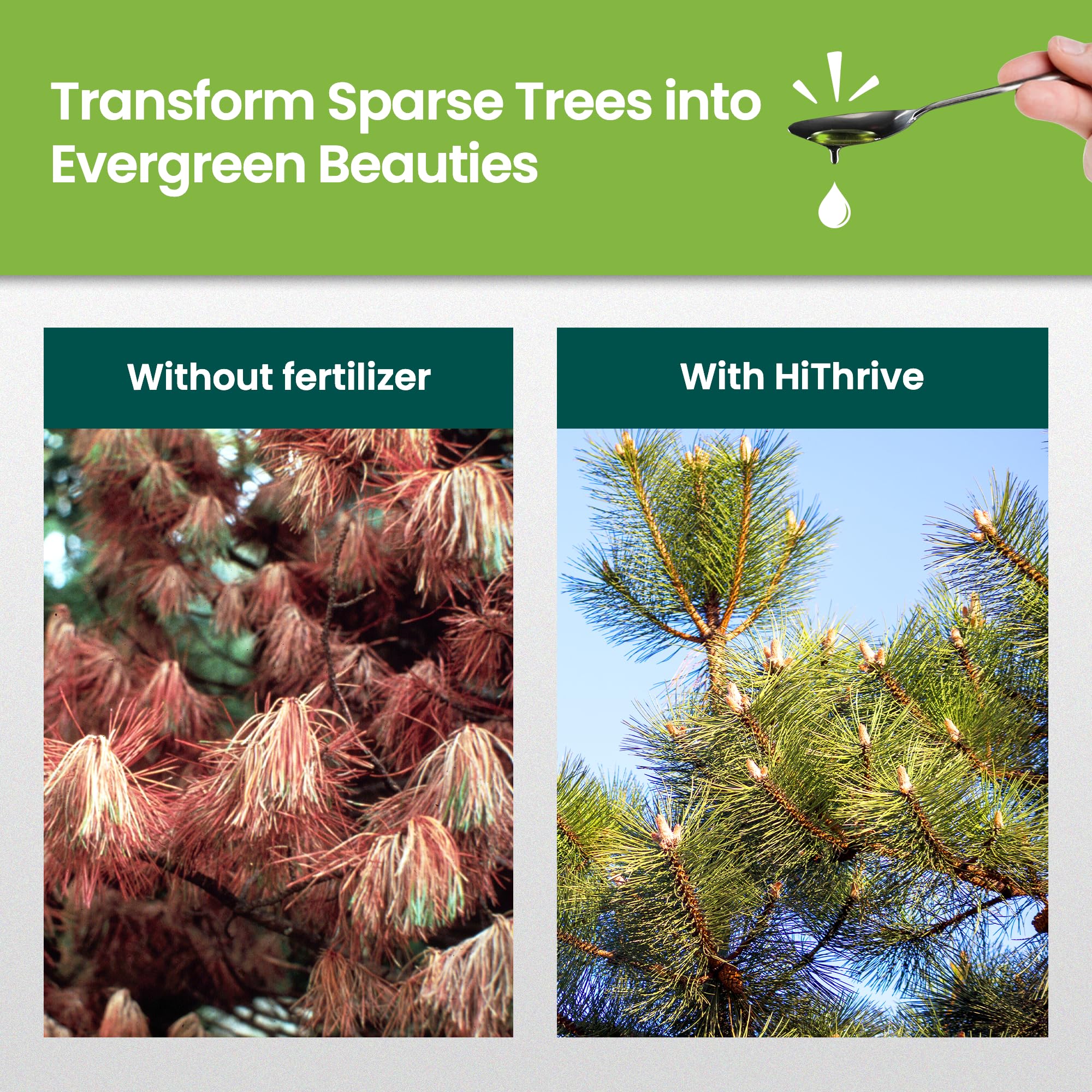 Transform Sparse Trees into Evergreen Beauties

Without fertilizer

With HiThrive